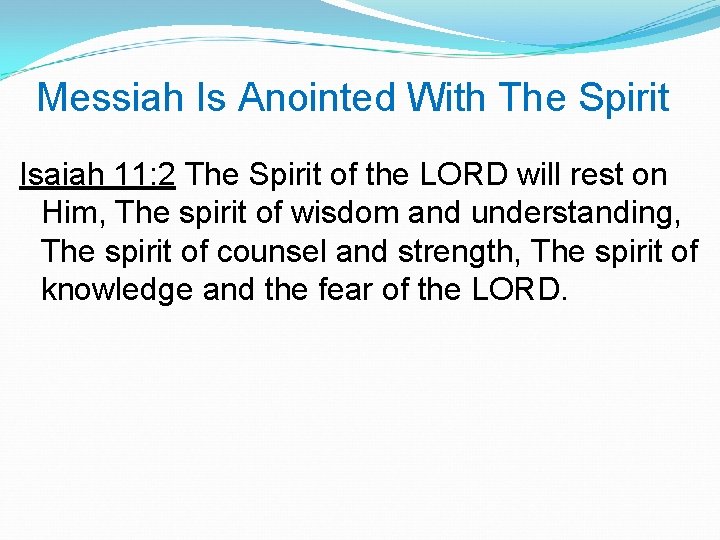 Messiah Is Anointed With The Spirit

Isaiah 11:2 The Spirit of the LORD will rest on Him, The spirit of wisdom and understanding, The spirit of counsel and strength, The spirit of knowledge and the fear of the LORD.